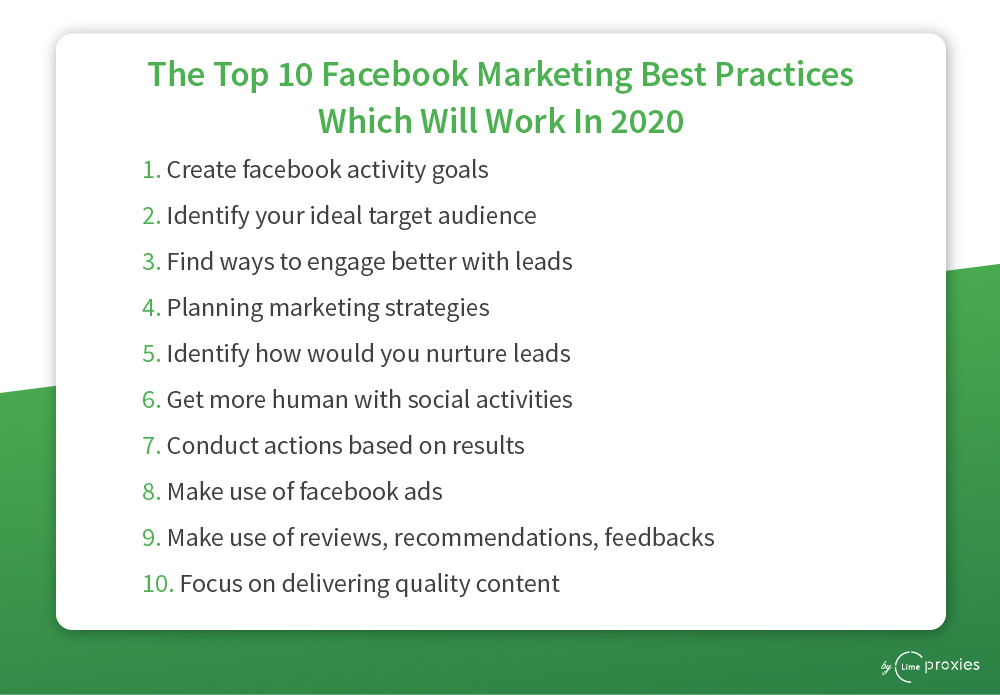 The Top 10 Facebook Marketing Best Practices Which Will Work In 2020

1. Create facebook activity goals
2. Identify your ideal target audience
3. Find ways to engage better with leads
4. Planning marketing strategies
5. Identify how would you nurture leads
6. Get more human with social activities
7. Conduct actions based on results
8. Make use of facebook ads
9. Make use of reviews, recommendations, feedbacks
10. Focus on delivering quality content

by Lime proxies